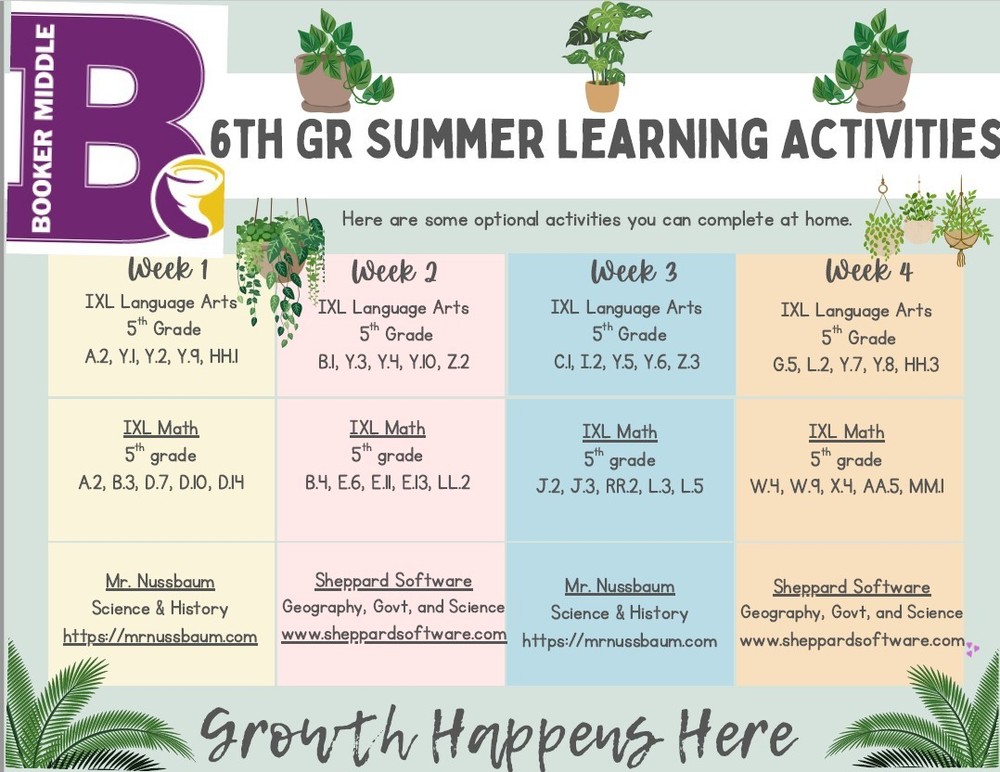 BOOKER MIDDLE

B

6TH GR SUMMER LEARNING ACTIVITIES

Here are some optional activities you can complete at home.

| Week 1 | Week 2 | Week 3 | Week 4 |
|---|---|---|---|
| IXL Language Arts $5^{th}$ Grade A.2, Y.1, Y.2, Y.9, HH.1 | IXL Language Arts $5^{th}$ Grade B.1, Y.3, Y.4, Y.10, Z.2 | IXL Language Arts $5^{th}$ Grade C.1, I.2, Y.5, Y.6, Z.3 | IXL Language Arts $5^{th}$ Grade G.5, L.2, Y.7, Y.8, HH.3 |
| IXL Math $5^{th}$ grade A.2, B.3, D.7, D.10, D.14 | IXL Math $5^{th}$ grade B.4, E.6, E.11, E.13, LL.2 | IXL Math $5^{th}$ grade J.2, J.3, RR.2, L.3, L.5 | IXL Math $5^{th}$ grade W.4, W.9, X.4, AA.5, MM.1 |
| Mr. Nussbaum Science & History https://mrnussbaum.com | Sheppard Software Geography, Govt, and Science www.sheppardsoftware.com | Mr. Nussbaum Science & History https://mrnussbaum.com | Sheppard Software Geography, Govt, and Science www.sheppardsoftware.com |

Growth Happens Here